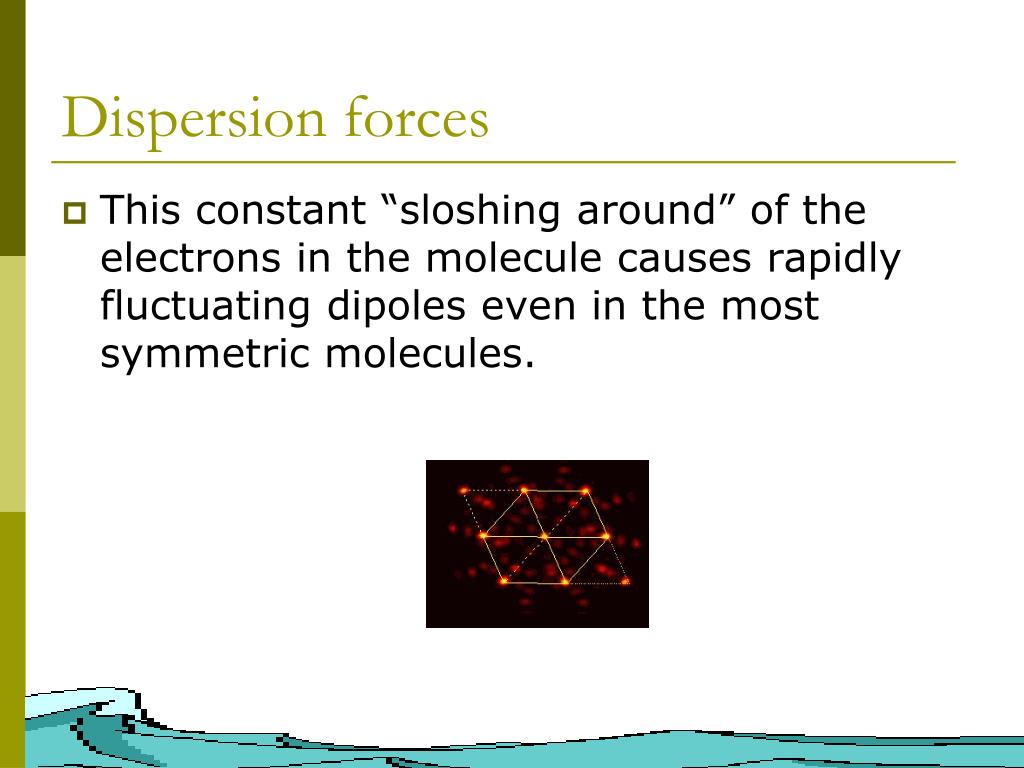 Dispersion forces

This constant “sloshing around” of the electrons in the molecule causes rapidly fluctuating dipoles even in the most symmetric molecules.